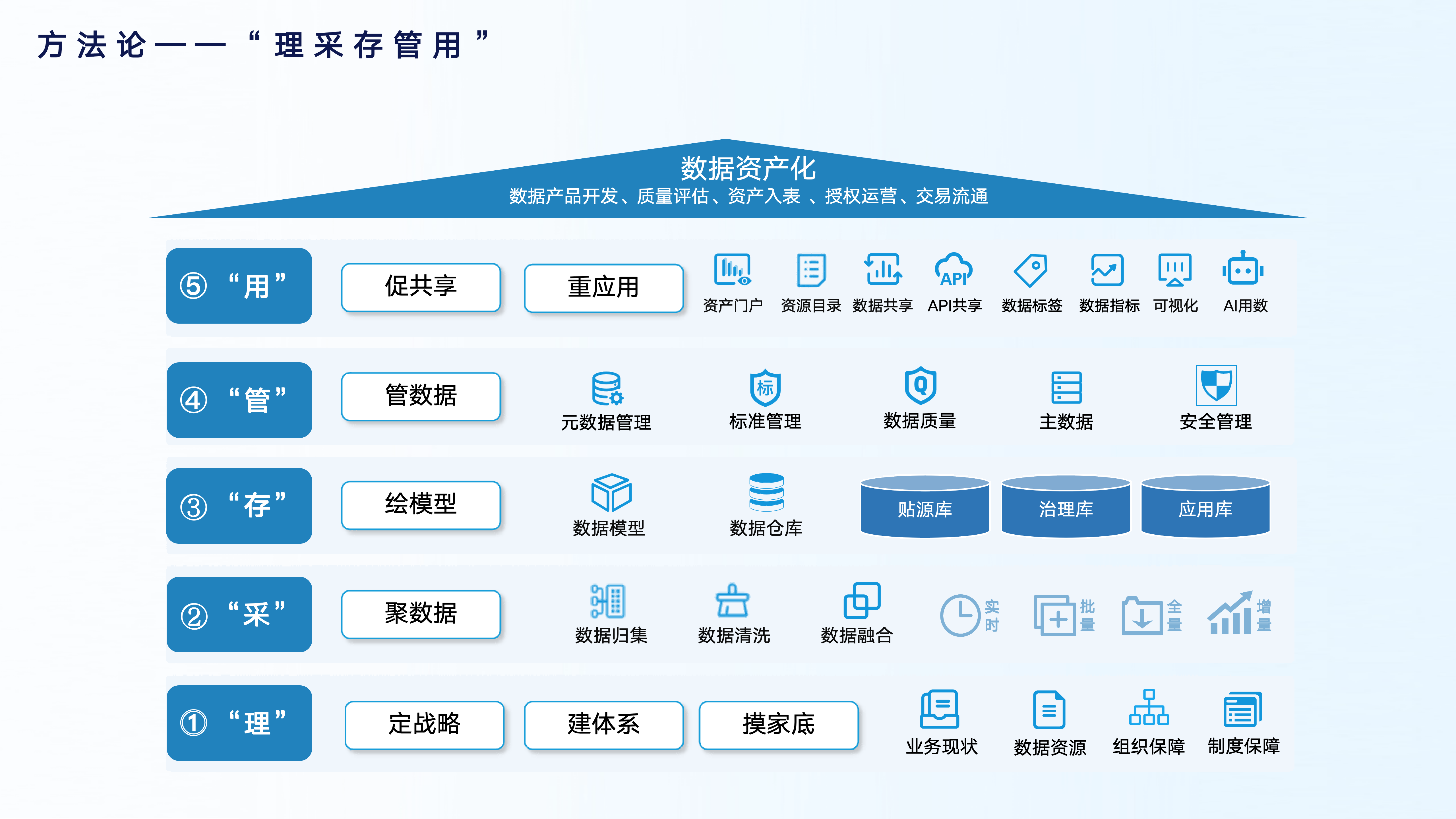 方法论——“理采存管用”

数据资产化
数据产品开发、质量评估、资产入表 、授权运营、交易流通

⑤ “用”
促共享
重应用
资产门户
资源目录
数据共享
API
API共享
数据标签
数据指标
可视化
AI用数

④ “管”
管数据
元数据管理
标
标准管理
Q
数据质量
主数据
安全管理

③ “存”
绘模型
数据模型
数据仓库
贴源库
治理库
应用库

② “采”
聚数据
数据归集
数据清洗
数据融合
实时
批量
全量
增量

① “理”
定战略
建体系
摸家底
业务现状
数据资源
组织保障
制度保障